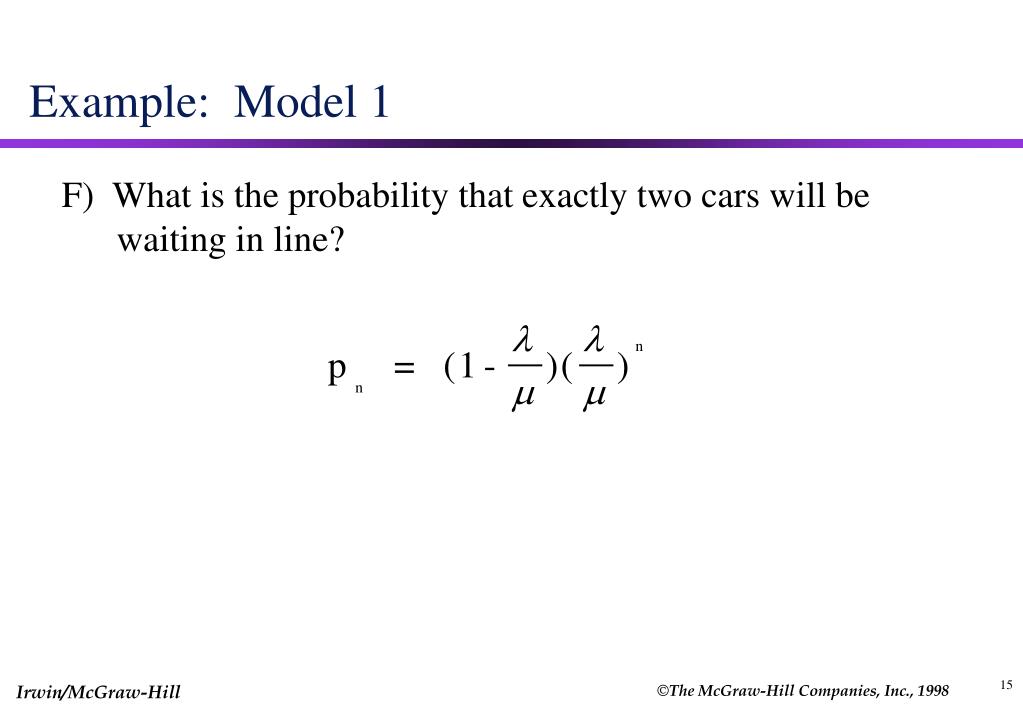 Example: Model 1

F) What is the probability that exactly two cars will be waiting in line?

$p_n = (1 - \frac{\lambda}{\mu})(\frac{\lambda}{\mu})^n$

Irwin/McGraw-Hill

©The McGraw-Hill Companies, Inc., 1998

15